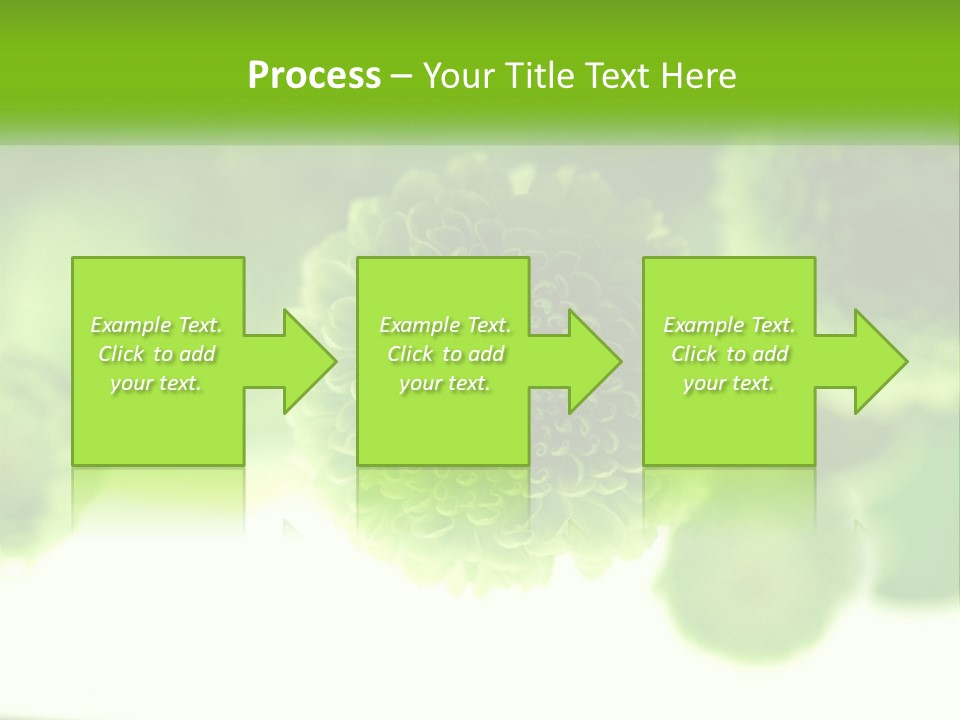 Process – Your Title Text Here

Example Text. Click to add your text.

Example Text. Click to add your text.

Example Text. Click to add your text.